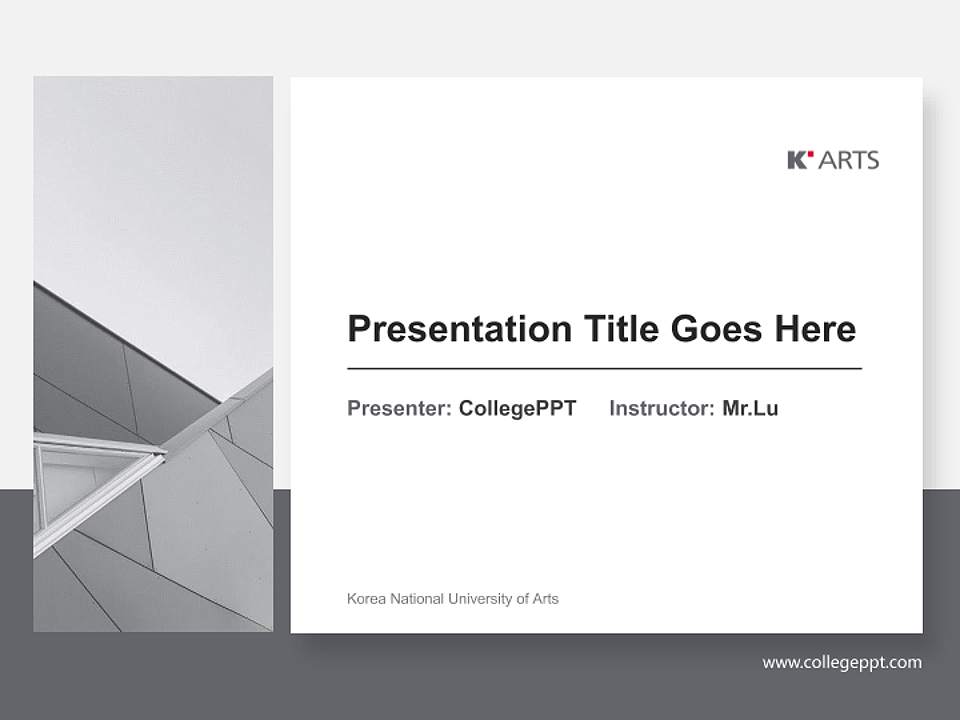 K' ARTS

Presentation Title Goes Here

Presenter: CollegePPT Instructor: Mr.Lu

Korea National University of Arts

www.collegeppt.com